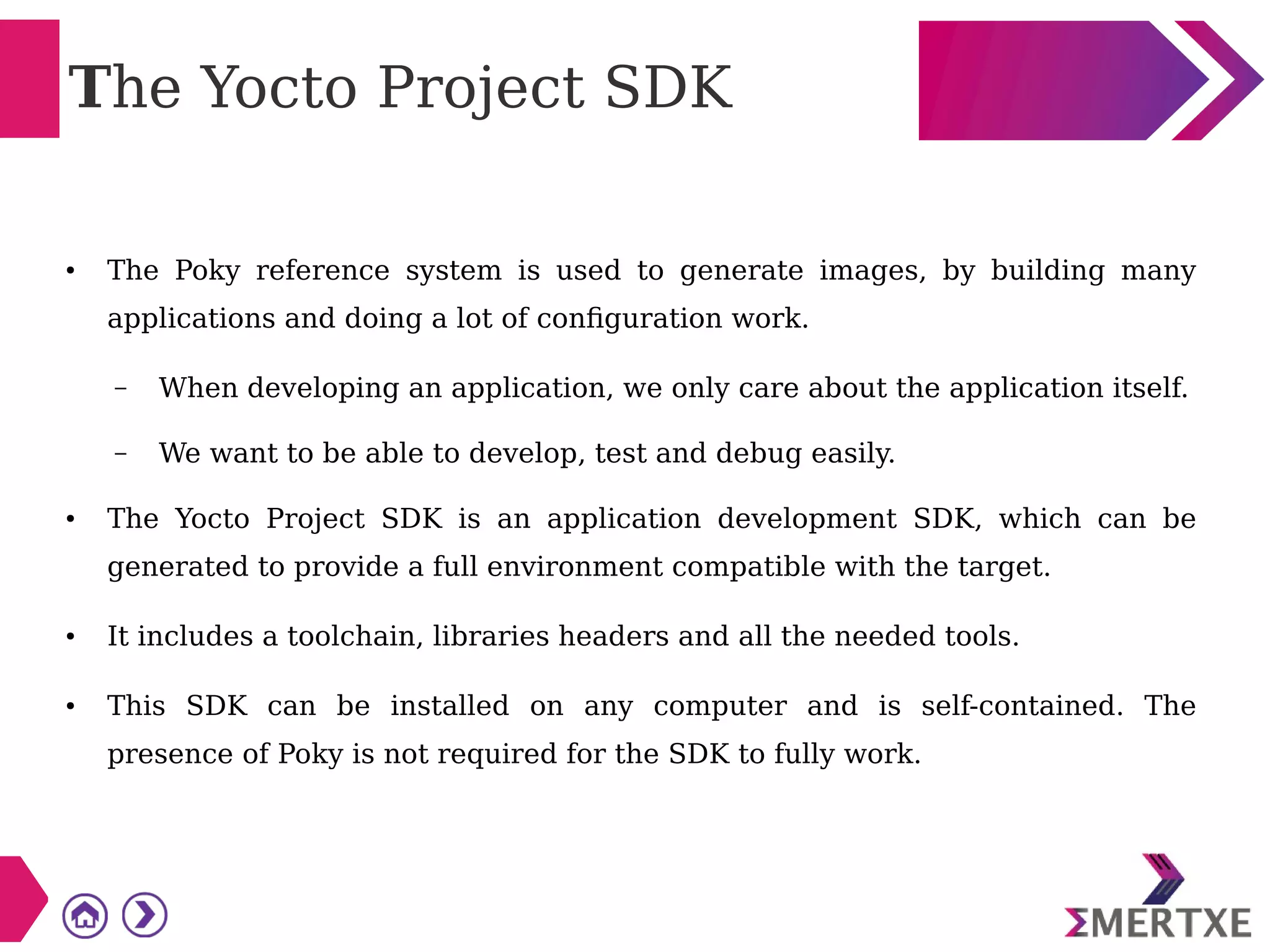 The Yocto Project SDK

• The Poky reference system is used to generate images, by building many applications and doing a lot of configuration work.

– When developing an application, we only care about the application itself.

– We want to be able to develop, test and debug easily.

• The Yocto Project SDK is an application development SDK, which can be generated to provide a full environment compatible with the target.

• It includes a toolchain, libraries headers and all the needed tools.

• This SDK can be installed on any computer and is self-contained. The presence of Poky is not required for the SDK to fully work.

ΣMERTXE